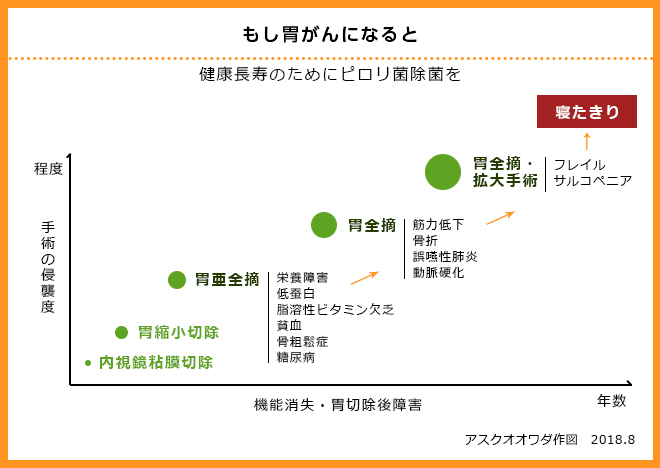 もし胃がんになると

健康長寿のためにピロリ菌除菌を

寝たきり

程度

手術の侵襲度

胃全摘・拡大手術

フレイル
サルコペニア

胃全摘

筋力低下
骨折
誤嚥性肺炎
動脈硬化

胃亜全摘

栄養障害
低蛋白
脂溶性ビタミン欠乏
貧血
骨粗鬆症
糖尿病

胃縮小切除

内視鏡粘膜切除

機能消失・胃切除後障害

年数

アスクオオワダ作図　2018.8